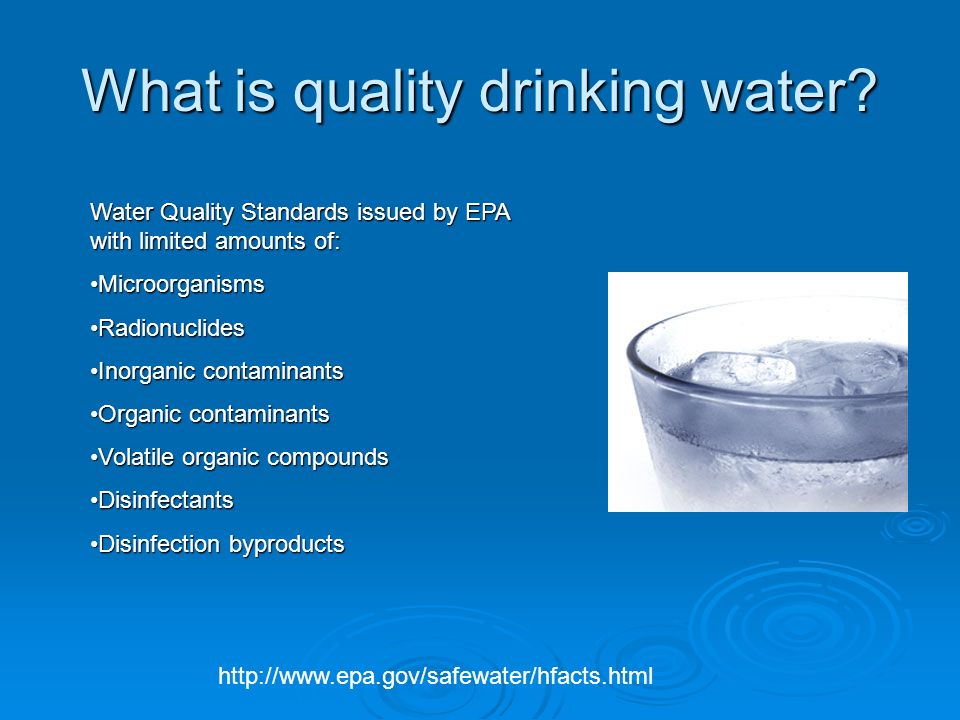 What is quality drinking water?

Water Quality Standards issued by EPA with limited amounts of:

•Microorganisms

•Radionuclides

•Inorganic contaminants

•Organic contaminants

•Volatile organic compounds

•Disinfectants

•Disinfection byproducts

http://www.epa.gov/safewater/hfacts.html